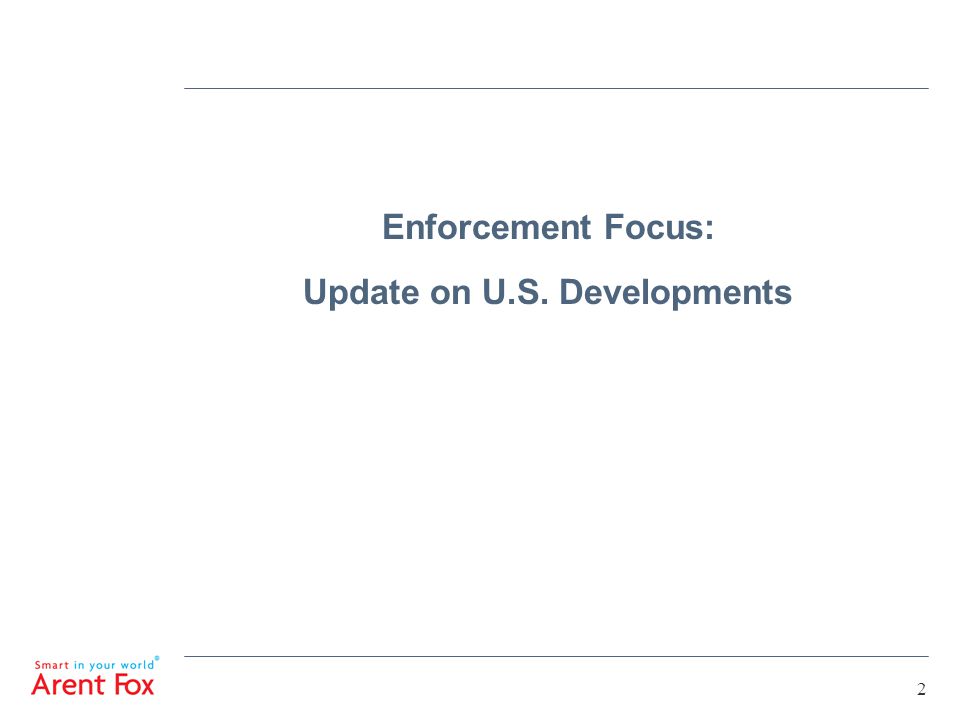 Enforcement Focus:

Update on U.S. Developments

Smart in your world®
Arent Fox

2